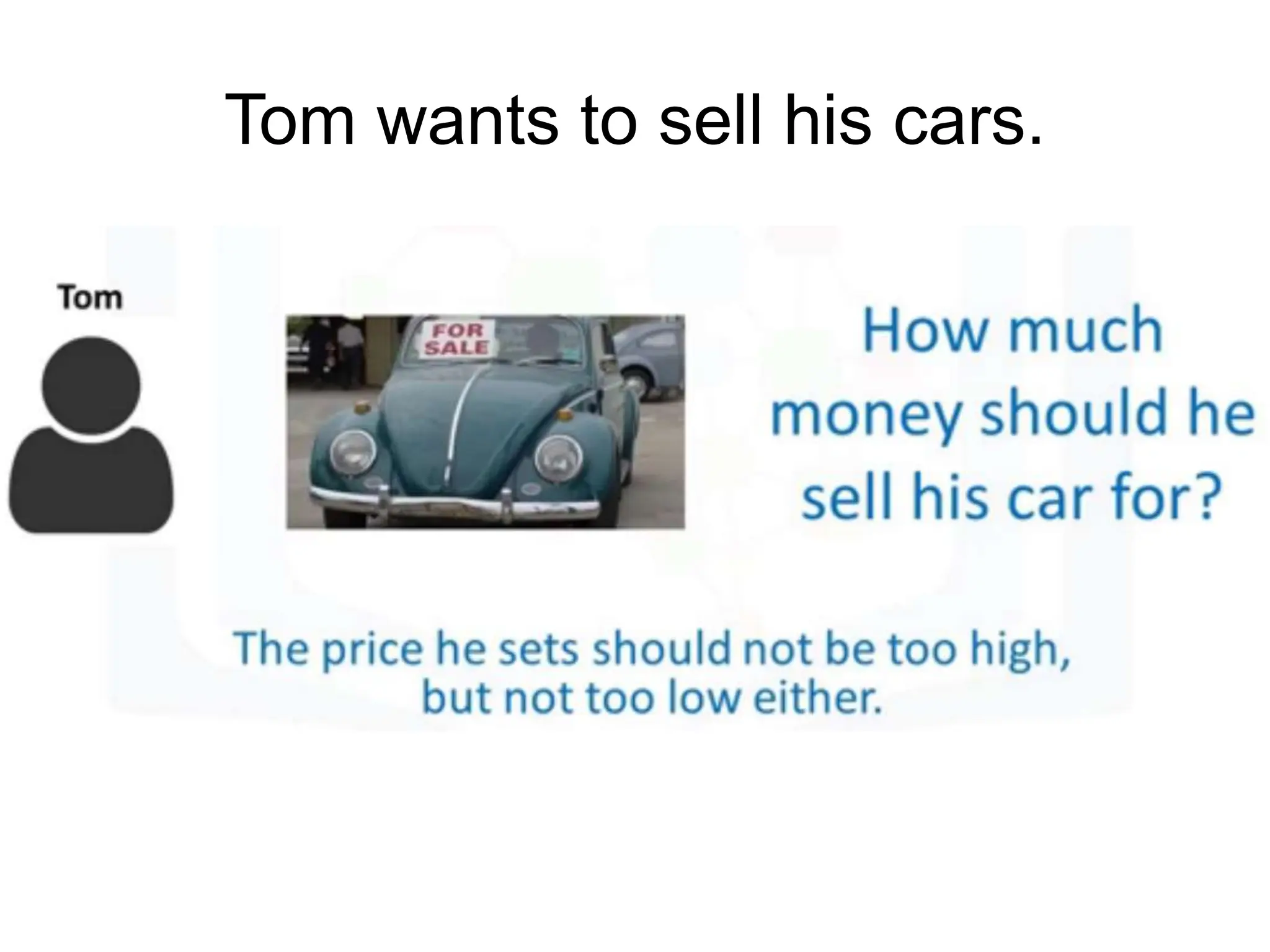 Tom wants to sell his cars.

Tom

FOR SALE

How much money should he sell his car for?

The price he sets should not be too high, but not too low either.